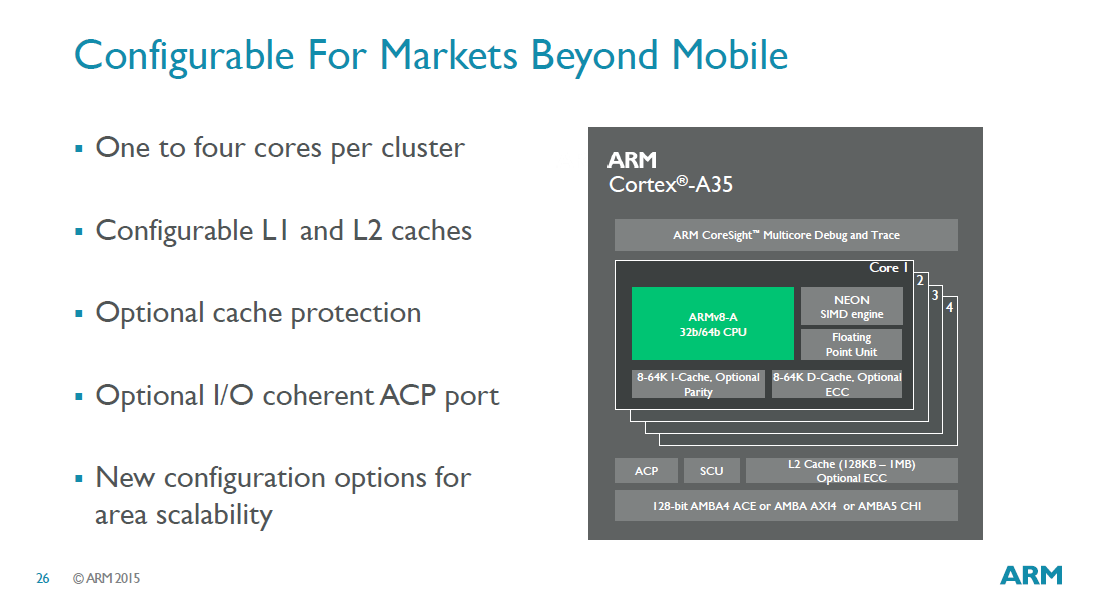 Configurable For Markets Beyond Mobile

▪ One to four cores per cluster

▪ Configurable L1 and L2 caches

▪ Optional cache protection

▪ Optional I/O coherent ACP port

▪ New configuration options for area scalability

ARM
Cortex®-A35

ARM CoreSight™ Multicore Debug and Trace

Core 1
2
3
4

ARMv8-A
32b/64b CPU

NEON
SIMD engine

Floating
Point Unit

8-64K I-Cache, Optional Parity

8-64K D-Cache, Optional ECC

ACP

SCU

L2 Cache (128KB – 1MB)
Optional ECC

128-bit AMBA4 ACE or AMBA AXI4 or AMBA5 CHI

26 © ARM 2015

ARM